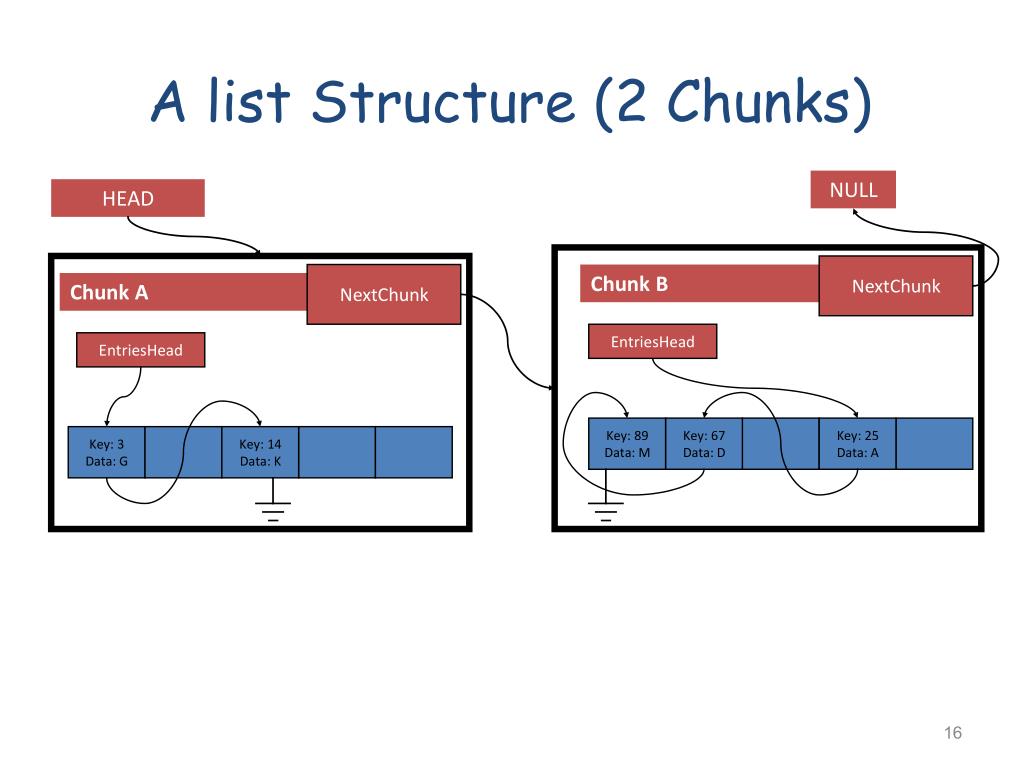 A list Structure (2 Chunks)

HEAD

NULL

Chunk A

NextChunk

EntriesHead

Key: 3
Data: G

Key: 14
Data: K

Chunk B

NextChunk

EntriesHead

Key: 89
Data: M

Key: 67
Data: D

Key: 25
Data: A

16